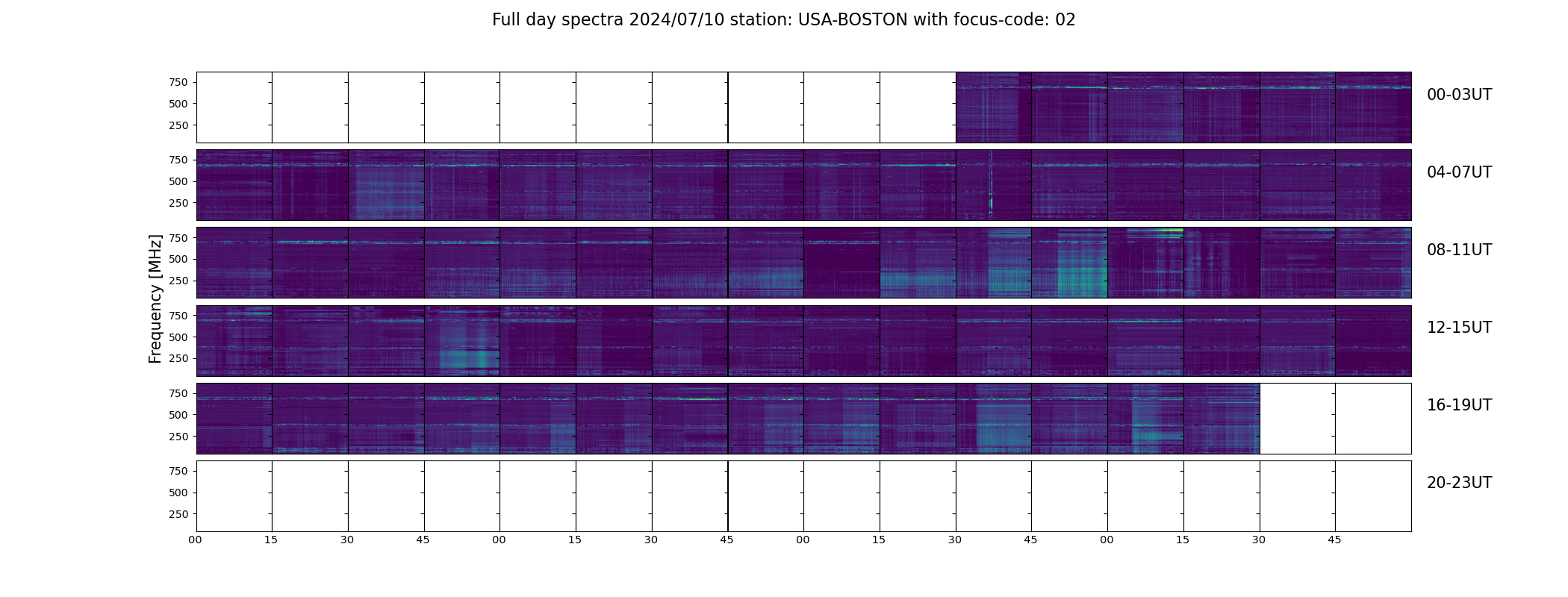 Full day spectra 2024/07/10 station: USA-BOSTON with focus-code: 02

Frequency [MHz]

750
500
250
00-03UT

750
500
250
04-07UT

750
500
250
08-11UT

750
500
250
12-15UT

750
500
250
16-19UT

750
500
250
20-23UT

00 15 30 45 00 15 30 45 00 15 30 45 00 15 30 45